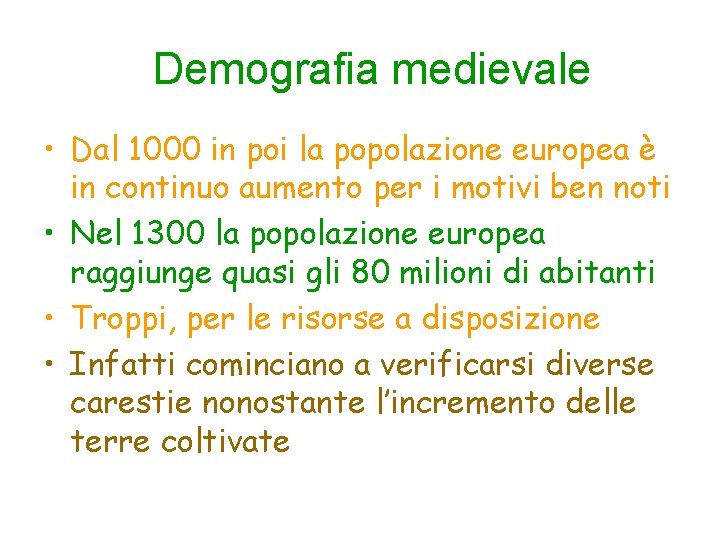 Demografia medievale

• Dal 1000 in poi la popolazione europea è in continuo aumento per i motivi ben noti
• Nel 1300 la popolazione europea raggiunge quasi gli 80 milioni di abitanti
• Troppi, per le risorse a disposizione
• Infatti cominciano a verificarsi diverse carestie nonostante l'incremento delle terre coltivate